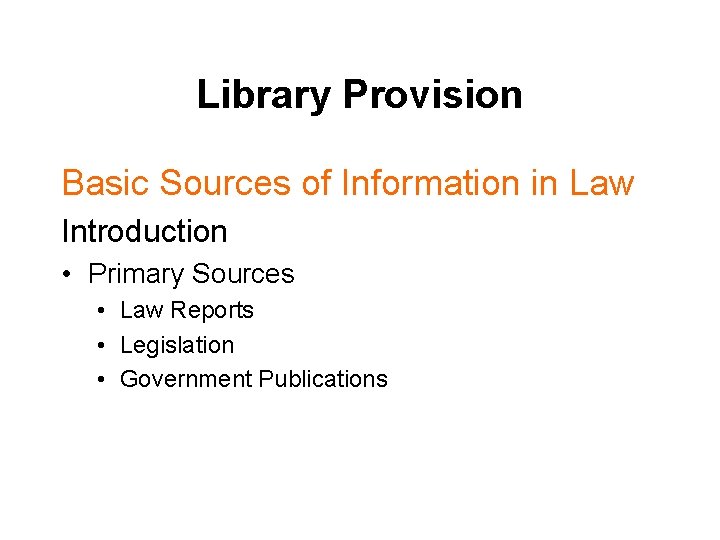 Library Provision

Basic Sources of Information in Law

Introduction

• Primary Sources
• Law Reports
• Legislation
• Government Publications